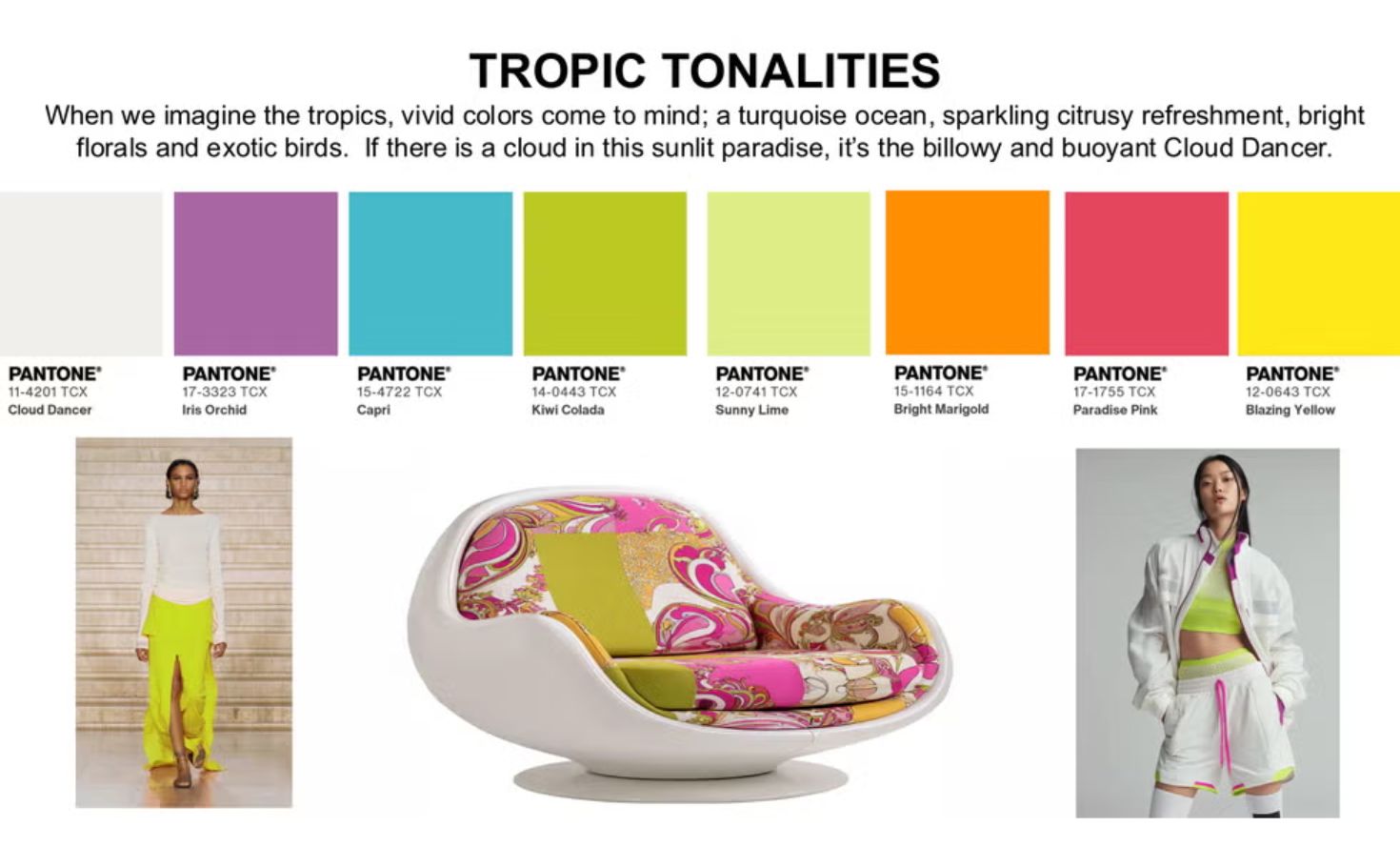 TROPIC TONALITIES

When we imagine the tropics, vivid colors come to mind; a turquoise ocean, sparkling citrusy refreshment, bright florals and exotic birds. If there is a cloud in this sunlit paradise, it's the billowy and buoyant Cloud Dancer.

PANTONE®
11-4201 TCX
Cloud Dancer

PANTONE®
17-3323 TCX
Iris Orchid

PANTONE®
15-4722 TCX
Capri

PANTONE®
14-0443 TCX
Kiwi Colada

PANTONE®
12-0741 TCX
Sunny Lime

PANTONE®
15-1164 TCX
Bright Marigold

PANTONE®
17-1755 TCX
Paradise Pink

PANTONE®
12-0643 TCX
Blazing Yellow